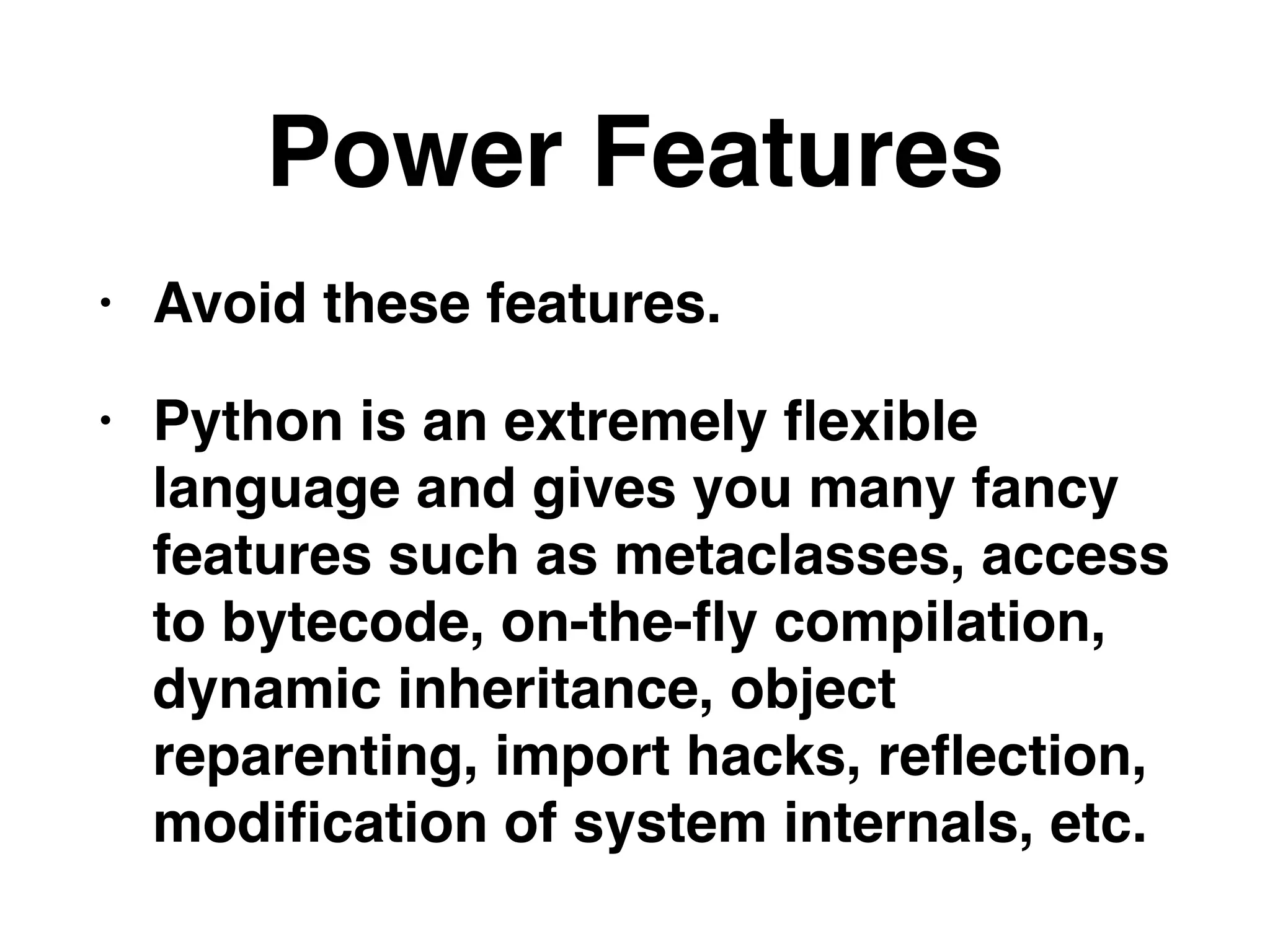 Power Features

• Avoid these features.

• Python is an extremely flexible language and gives you many fancy features such as metaclasses, access to bytecode, on-the-fly compilation, dynamic inheritance, object reparenting, import hacks, reflection, modification of system internals, etc.